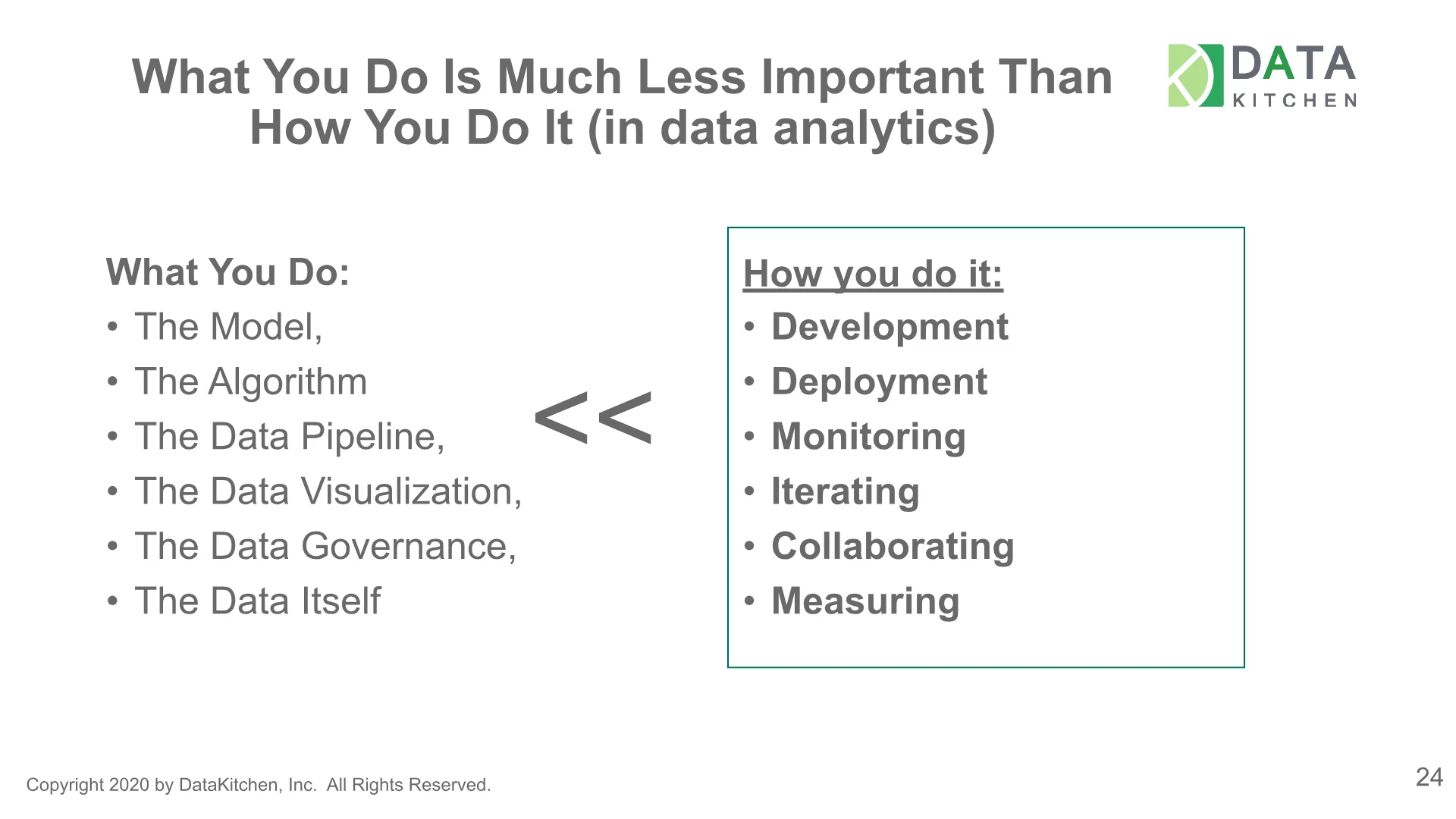 What You Do Is Much Less Important Than How You Do It (in data analytics)

DATA
KITCHEN

What You Do:
• The Model,
• The Algorithm
• The Data Pipeline,
• The Data Visualization,
• The Data Governance,
• The Data Itself

<<

How you do it:
• Development
• Deployment
• Monitoring
• Iterating
• Collaborating
• Measuring

Copyright 2020 by DataKitchen, Inc. All Rights Reserved.

24